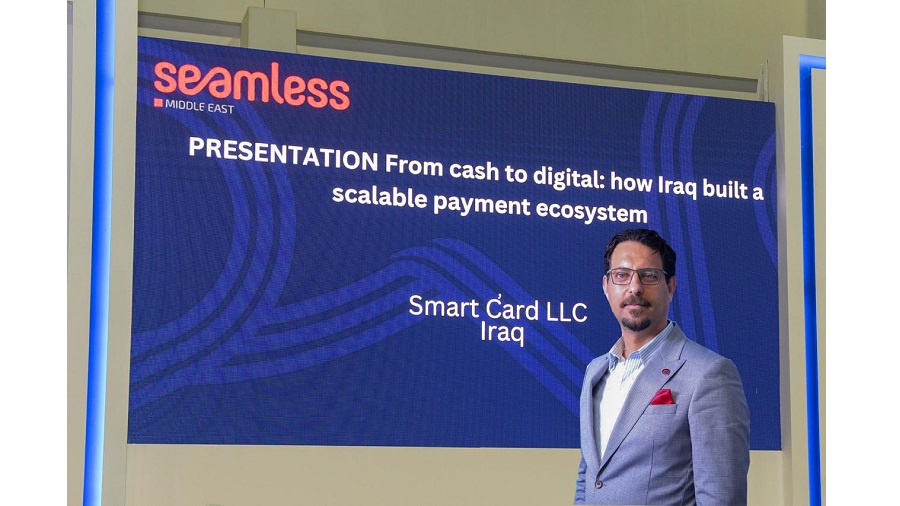 seamless
MIDDLE EAST

PRESENTATION From cash to digital: how Iraq built a scalable payment ecosystem

Smart Card LLC
Iraq